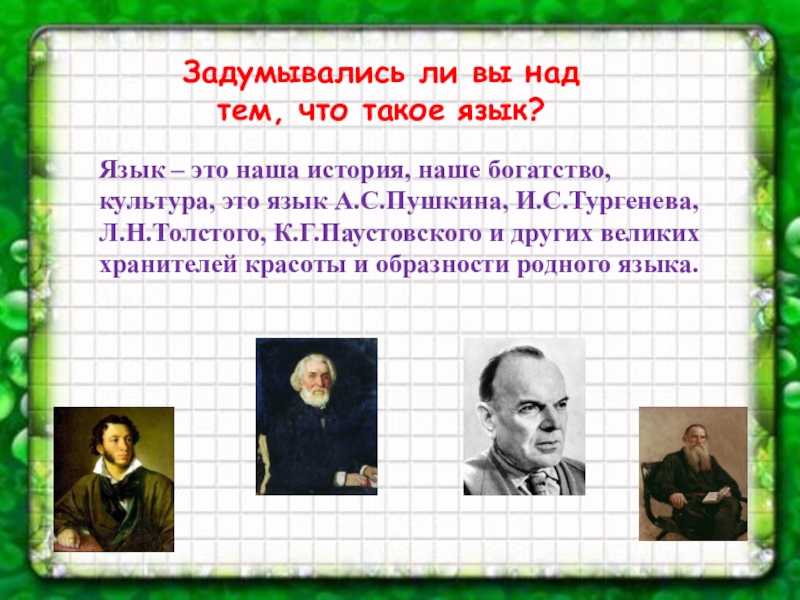 Задумывались ли вы над тем, что такое язык?

Язык – это наша история, наше богатство, культура, это язык А.С.Пушкина, И.С.Тургенева, Л.Н.Толстого, К.Г.Паустовского и других великих хранителей красоты и образности родного языка.